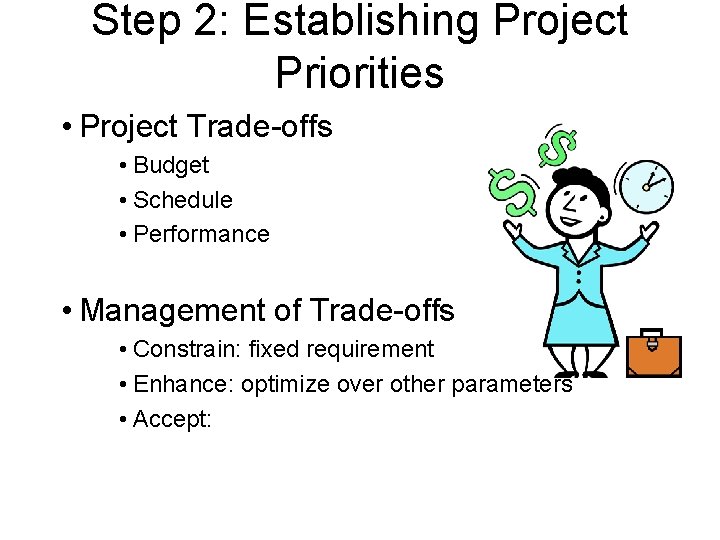 Step 2: Establishing Project Priorities

• Project Trade-offs

• Budget
• Schedule
• Performance

• Management of Trade-offs

• Constrain: fixed requirement
• Enhance: optimize over other parameters
• Accept: